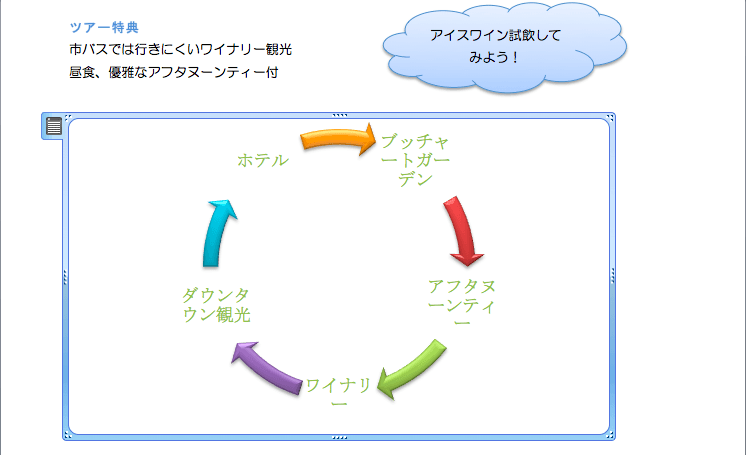 ツアー特典
市バスでは行きにくいワイナリー観光
昼食、優雅なアフタヌーンティー付

アイスワイン試飲してみよう！

ホテル

ブッチャートガーデン

アフタヌーンティー

ワイナリー

ダウンタウン観光